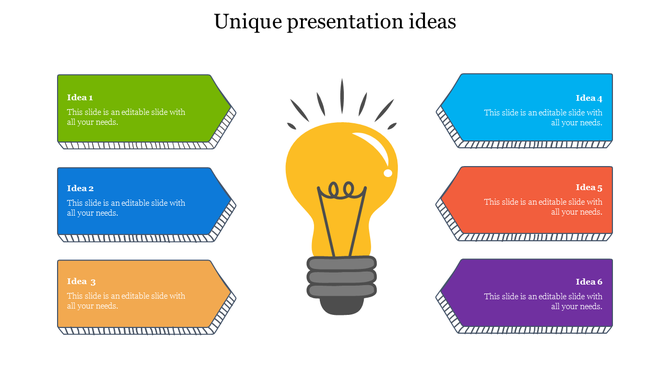 Unique presentation ideas

Idea 1
This slide is an editable slide with all your needs.

Idea 2
This slide is an editable slide with all your needs.

Idea 3
This slide is an editable slide with all your needs.

Idea 4
This slide is an editable slide with all your needs.

Idea 5
This slide is an editable slide with all your needs.

Idea 6
This slide is an editable slide with all your needs.